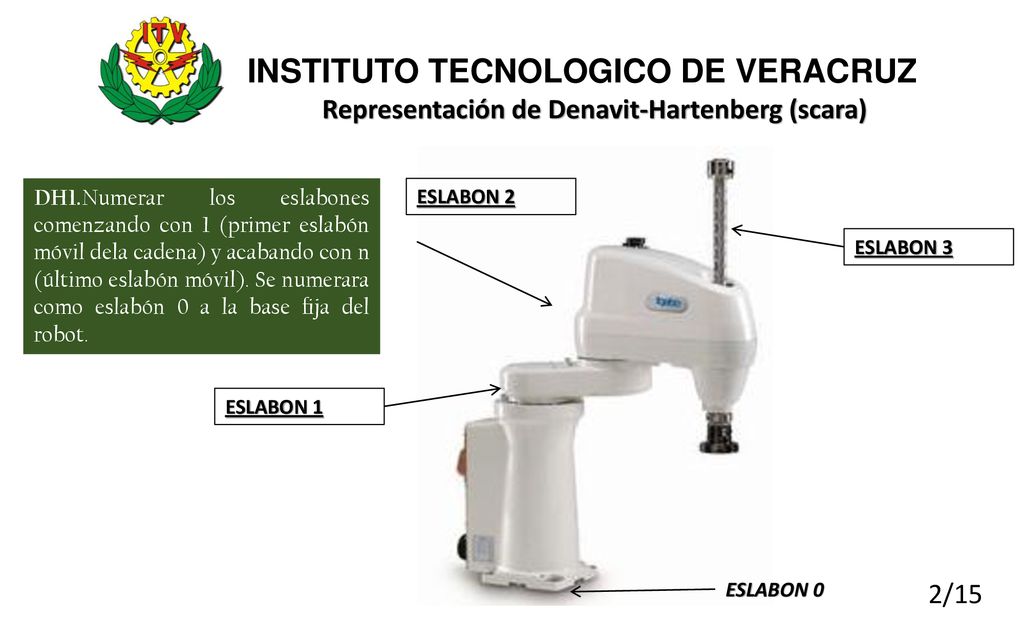 ITV

INSTITUTO TECNOLOGICO DE VERACRUZ
Representación de Denavit-Hartenberg (scara)

DH1.Numerar los eslabones comenzando con 1 (primer eslabón móvil dela cadena) y acabando con n (último eslabón móvil). Se numerara como eslabón 0 a la base fija del robot.

ESLABON 2

ESLABON 3

ESLABON 1

ESLABON 0

2/15